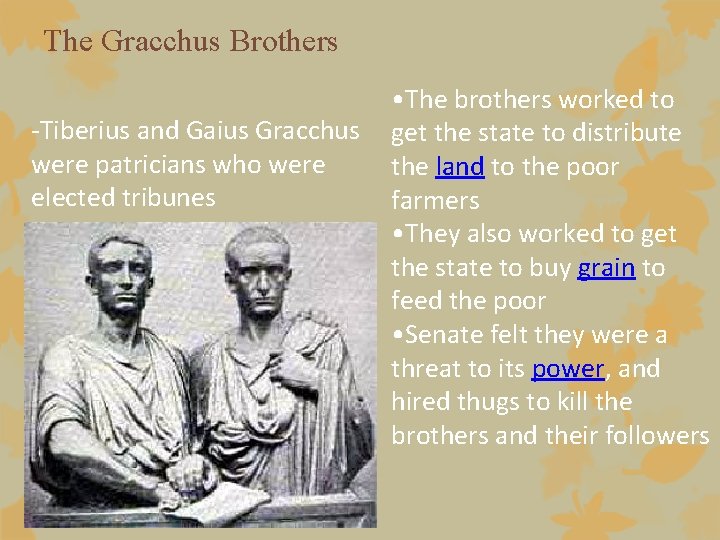 The Gracchus Brothers

-Tiberius and Gaius Gracchus were patricians who were elected tribunes

•The brothers worked to get the state to distribute the land to the poor farmers
•They also worked to get the state to buy grain to feed the poor
•Senate felt they were a threat to its power, and hired thugs to kill the brothers and their followers